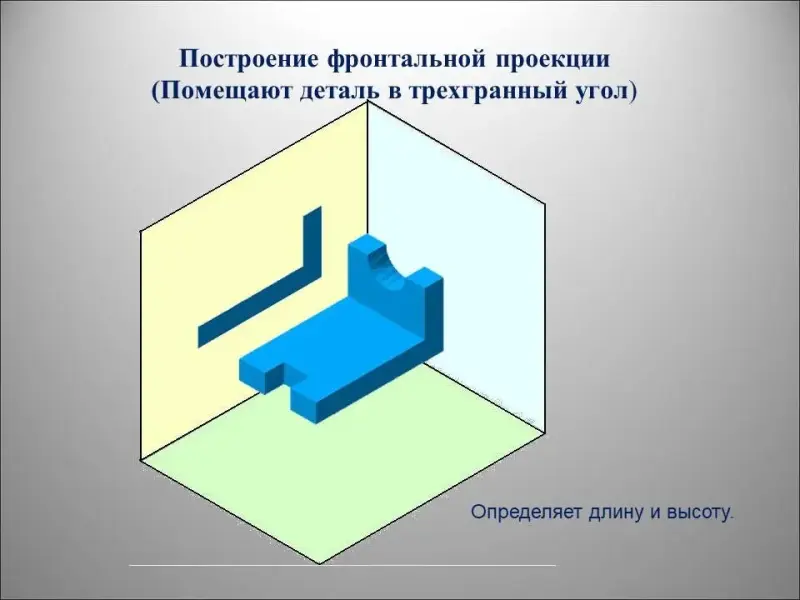 Построение фронтальной проекции
(Помещают деталь в трехгранный угол)

Определяет длину и высоту.